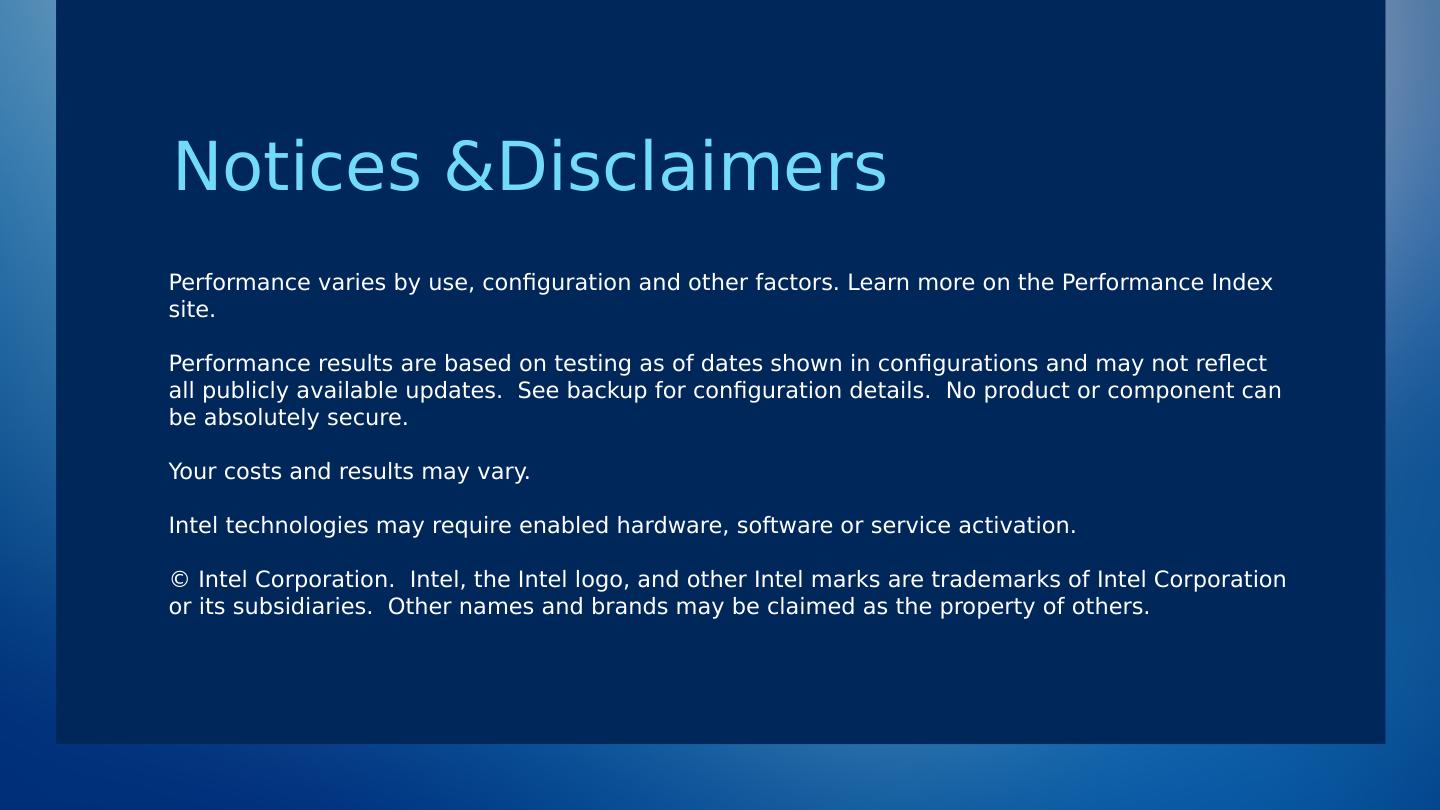 Notices &Disclaimers

Performance varies by use, configuration and other factors. Learn more on the Performance Index site.

Performance results are based on testing as of dates shown in configurations and may not reflect all publicly available updates.  See backup for configuration details.  No product or component can be absolutely secure.

Your costs and results may vary.

Intel technologies may require enabled hardware, software or service activation.

© Intel Corporation.  Intel, the Intel logo, and other Intel marks are trademarks of Intel Corporation or its subsidiaries.  Other names and brands may be claimed as the property of others.